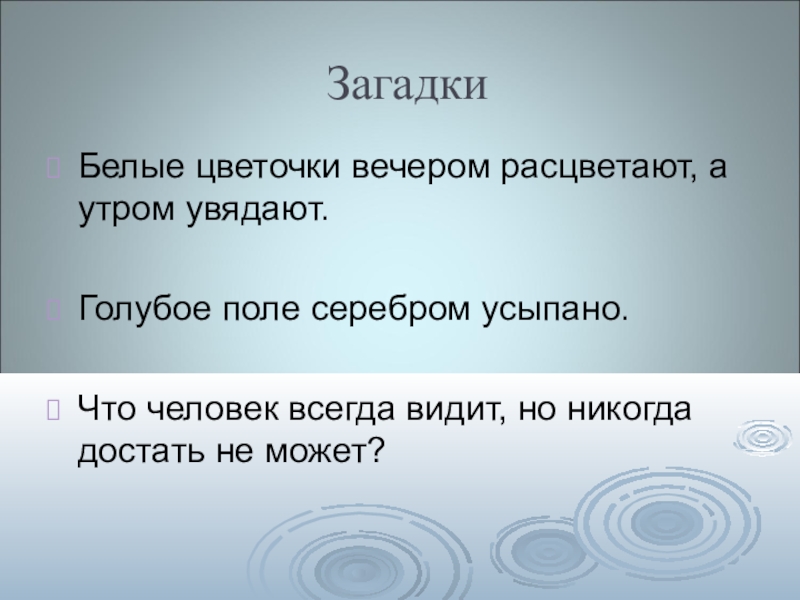 Загадки

Белые цветочки вечером расцветают, а утром увядают.

Голубое поле серебром усыпано.

Что человек всегда видит, но никогда достать не может?